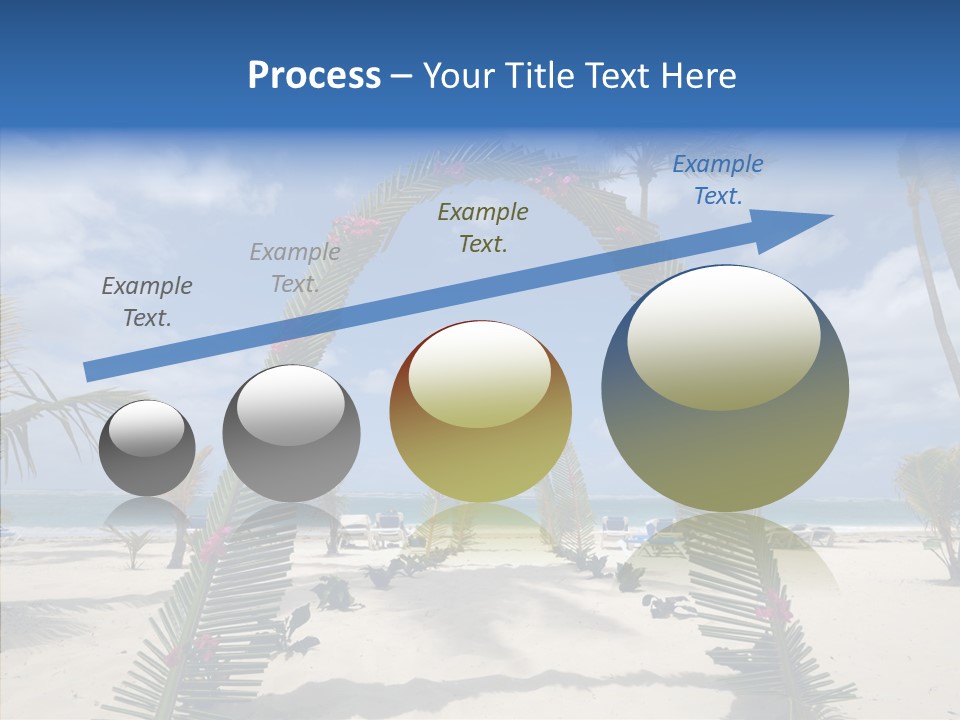 Process – Your Title Text Here

Example Text.

Example Text.

Example Text.

Example Text.